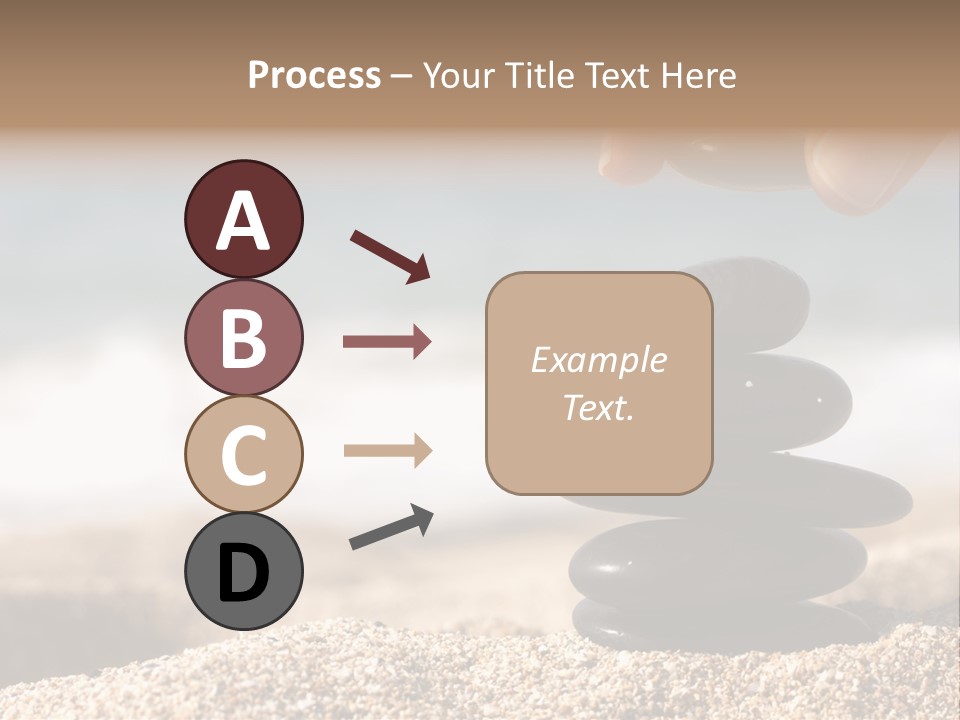 Process – Your Title Text Here

A

B

C

D

Example Text.